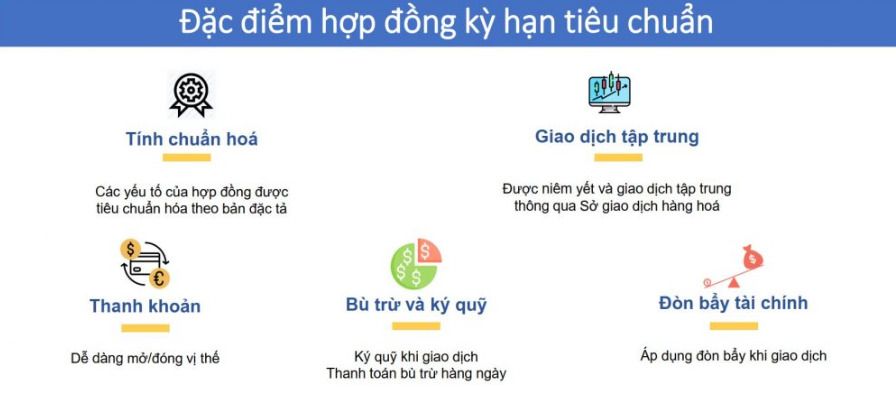 Đặc điểm hợp đồng kỳ hạn tiêu chuẩn

Tính chuẩn hoá

Các yếu tố của hợp đồng được tiêu chuẩn hóa theo bản đặc tả

Giao dịch tập trung

Được niêm yết và giao dịch tập trung thông qua Sở giao dịch hàng hoá

Thanh khoản

Dễ dàng mở/đóng vị thế

Bù trừ và ký quỹ

Ký quỹ khi giao dịch
Thanh toán bù trừ hàng ngày

Đòn bẩy tài chính

Áp dụng đòn bẩy khi giao dịch